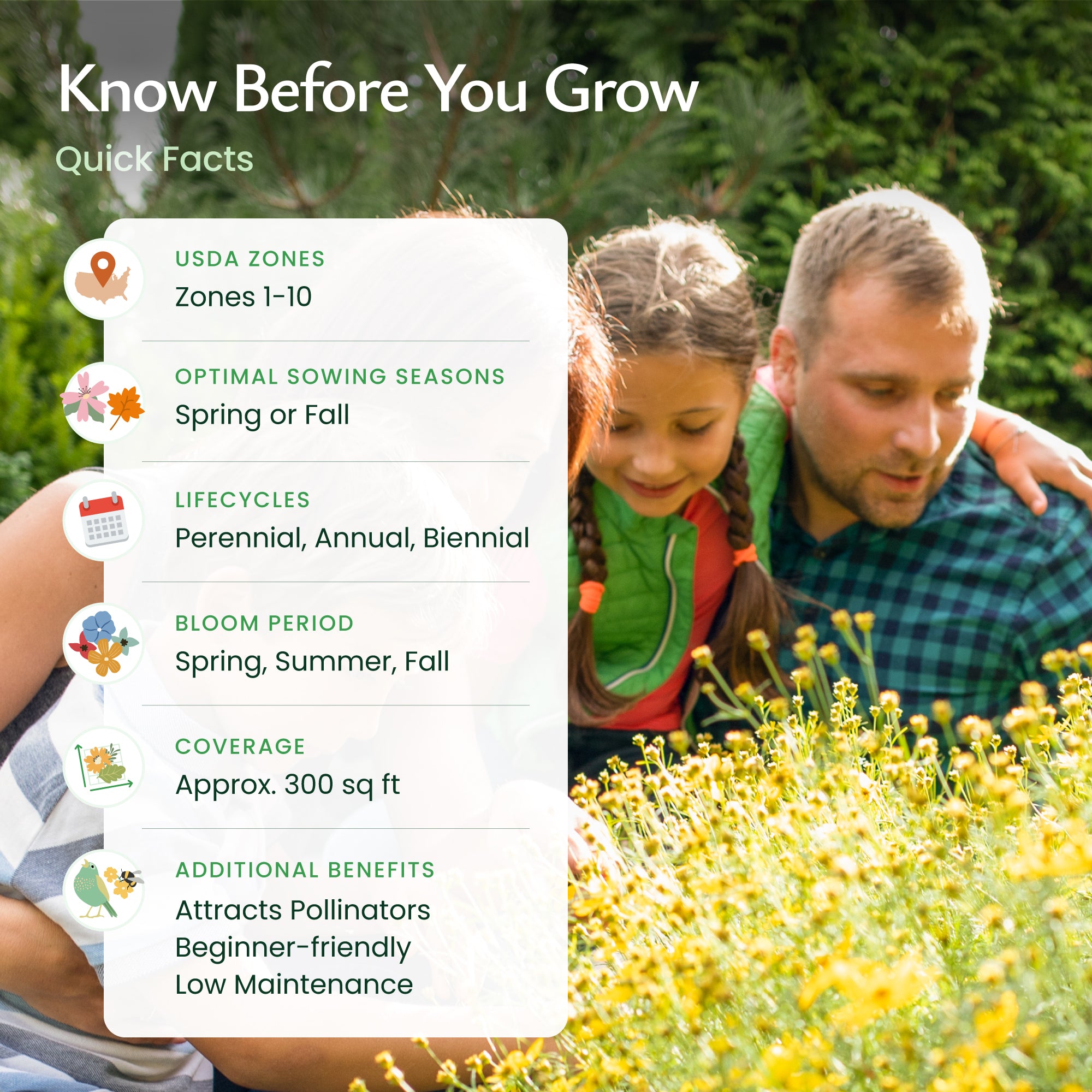 Know Before You Grow

Quick Facts

USDA ZONES
Zones 1-10

OPTIMAL SOWING SEASONS
Spring or Fall

LIFECYCLES
Perennial, Annual, Biennial

BLOOM PERIOD
Spring, Summer, Fall

COVERAGE
Approx. 300 sq ft

ADDITIONAL BENEFITS
Attracts Pollinators
Beginner-friendly
Low Maintenance